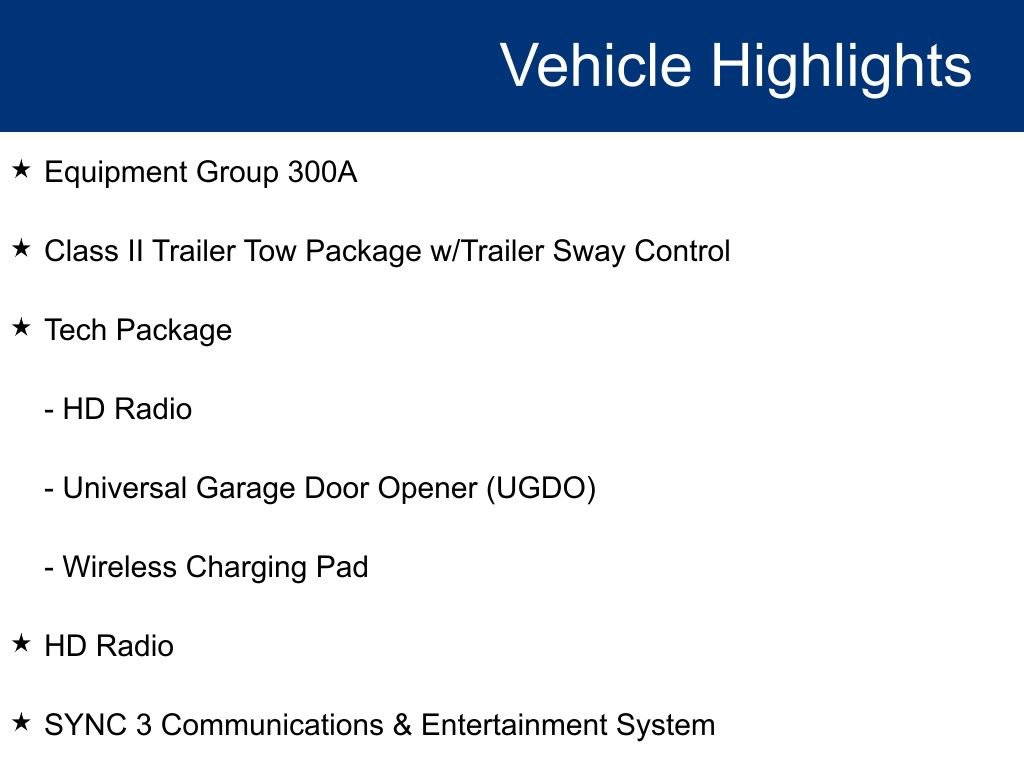 Vehicle Highlights

★ Equipment Group 300A

★ Class II Trailer Tow Package w/Trailer Sway Control

★ Tech Package

- HD Radio

- Universal Garage Door Opener (UGDO)

- Wireless Charging Pad

★ HD Radio

★ SYNC 3 Communications & Entertainment System